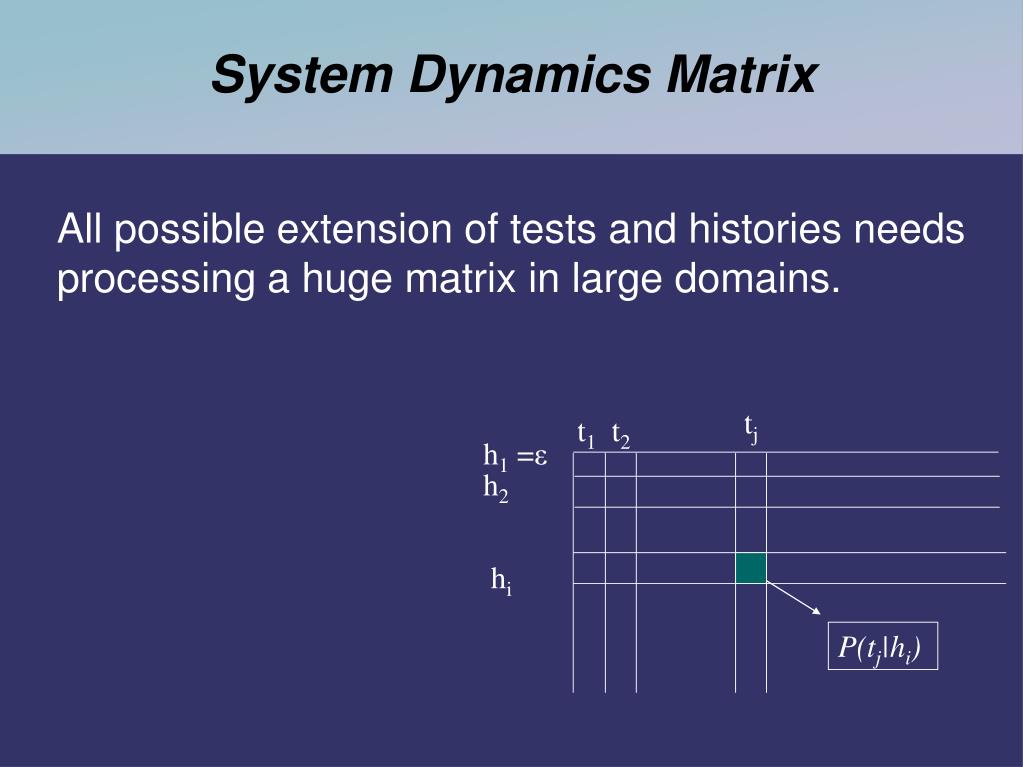 System Dynamics Matrix

All possible extension of tests and histories needs processing a huge matrix in large domains.

$t_1$ $t_2$ $t_j$

$h_1 = \varepsilon$

$h_2$

$h_i$

$P(t_j|h_i)$